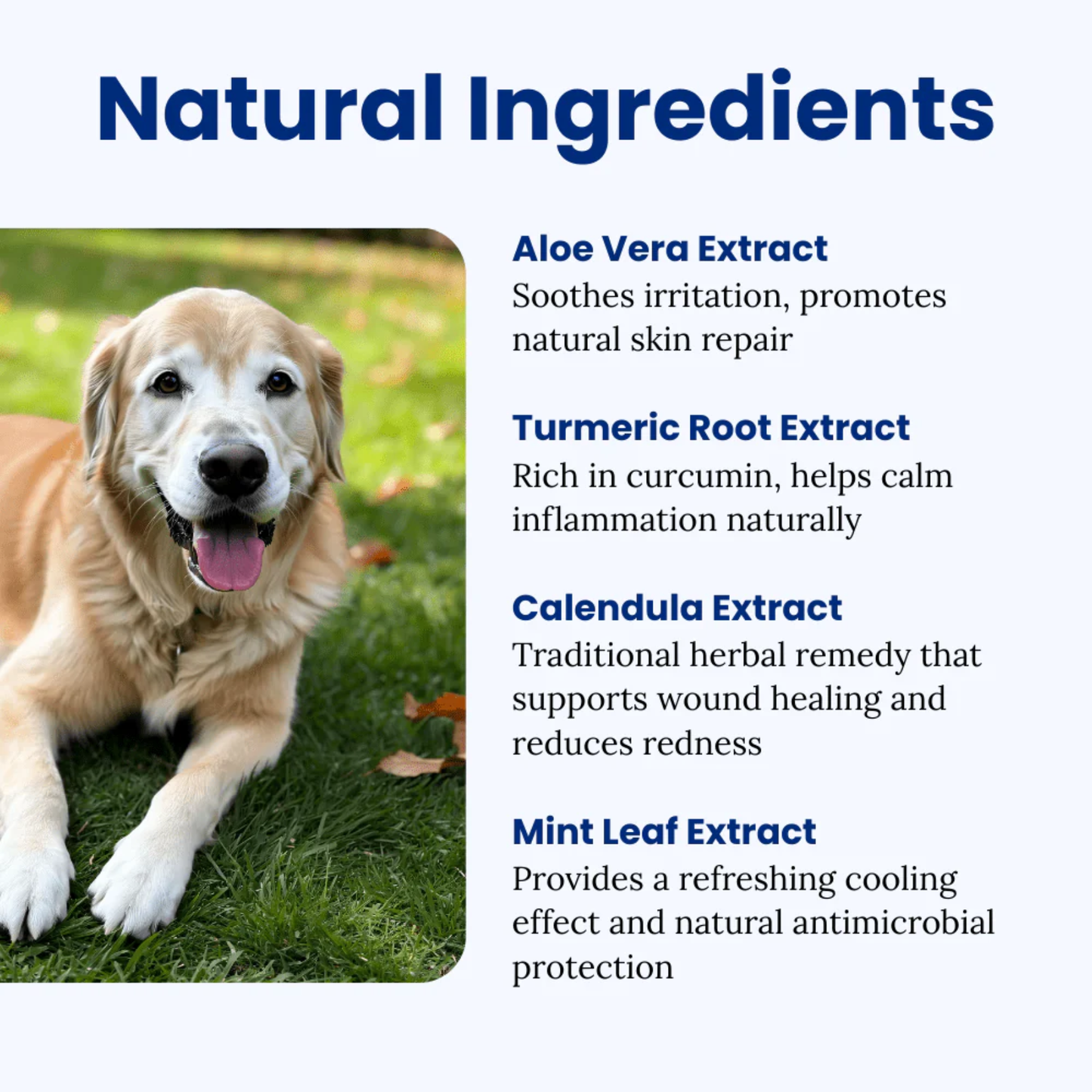 Natural Ingredients

Aloe Vera Extract
Soothes irritation, promotes natural skin repair

Turmeric Root Extract
Rich in curcumin, helps calm inflammation naturally

Calendula Extract
Traditional herbal remedy that supports wound healing and reduces redness

Mint Leaf Extract
Provides a refreshing cooling effect and natural antimicrobial protection